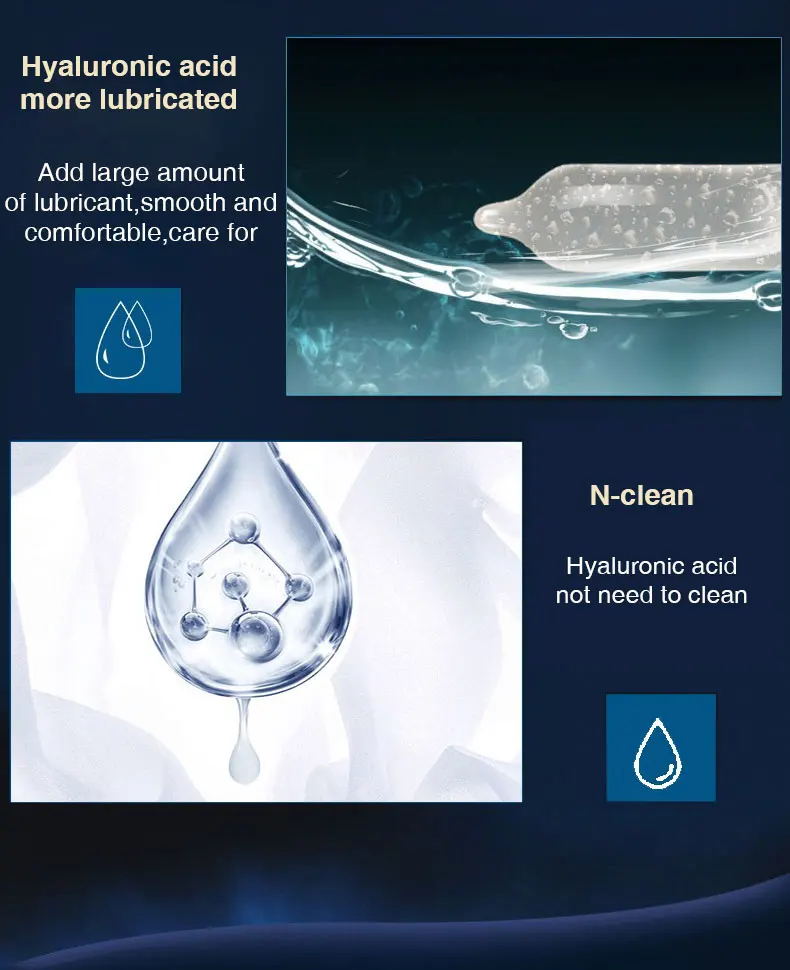 Hyaluronic acid more lubricated

Add large amount of lubricant,smooth and comfortable,care for

N-clean

Hyaluronic acid not need to clean